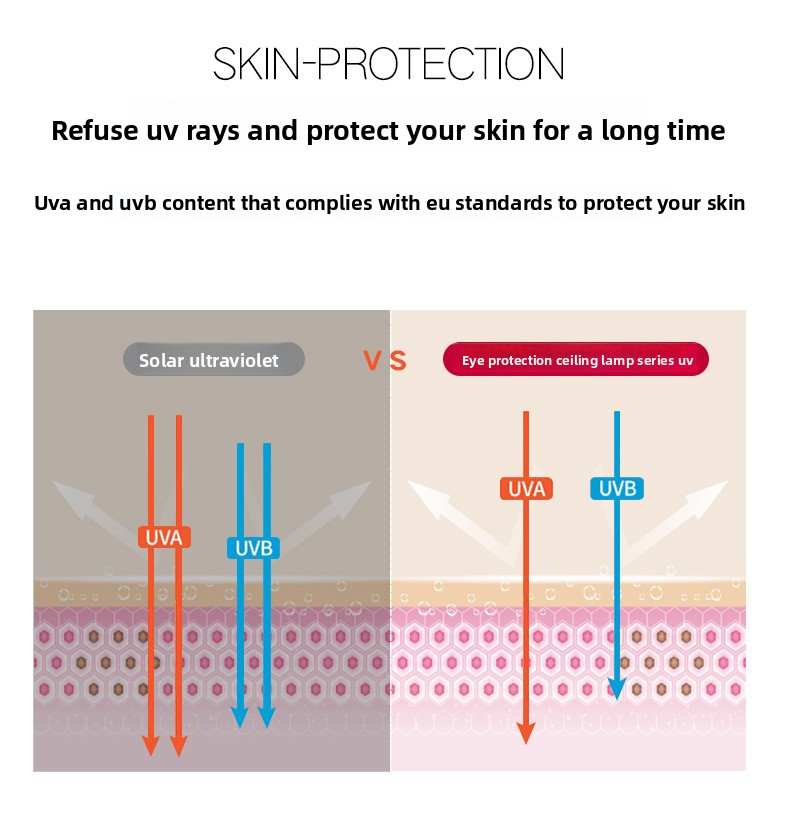 SKIN-PROTECTION

Refuse uv rays and protect your skin for a long time

Uva and uvb content that complies with eu standards to protect your skin

Solar ultraviolet

VS

Eye protection ceiling lamp series uv

UVA

UVB

UVA

UVB